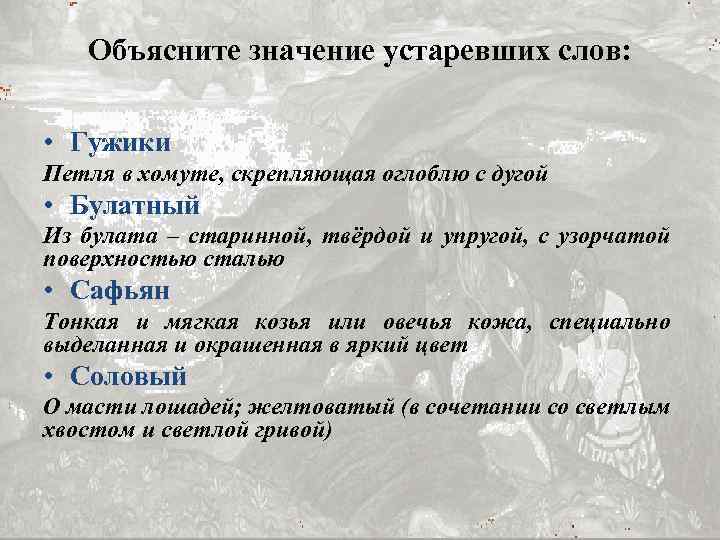 Объясните значение устаревших слов:

• Гужики

Петля в хомуте, скрепляющая оглоблю с дугой

• Булатный

Из булата – старинной, твёрдой и упругой, с узорчатой поверхностью сталью

• Сафьян

Тонкая и мягкая козья или овечья кожа, специально выделанная и окрашенная в яркий цвет

• Соловый

О масти лошадей; желтоватый (в сочетании со светлым хвостом и светлой гривой)